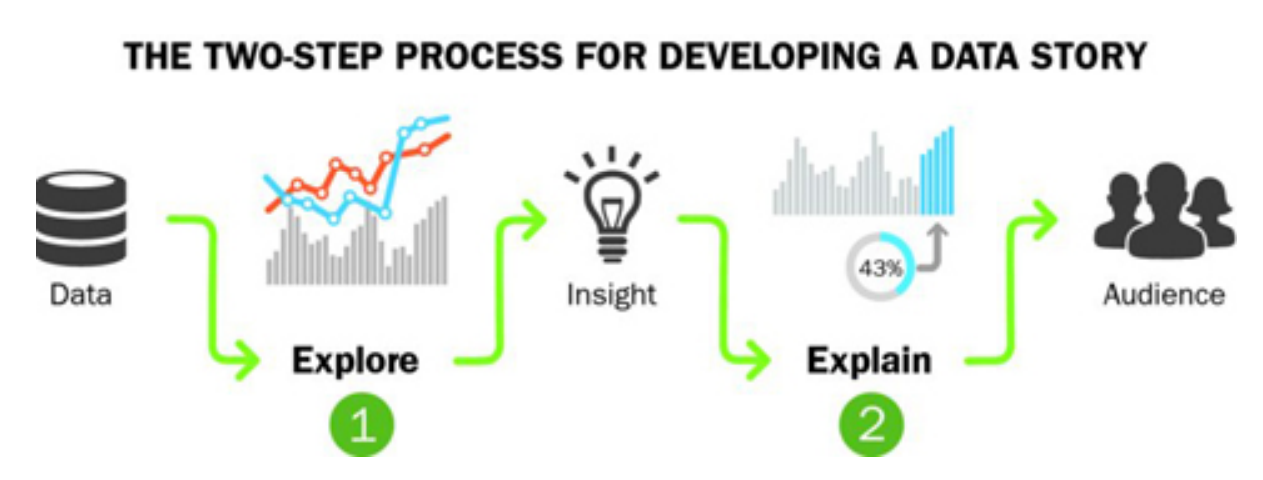 THE TWO-STEP PROCESS FOR DEVELOPING A DATA STORY

Data

Explore

1

Insight

43%

Explain

2

Audience